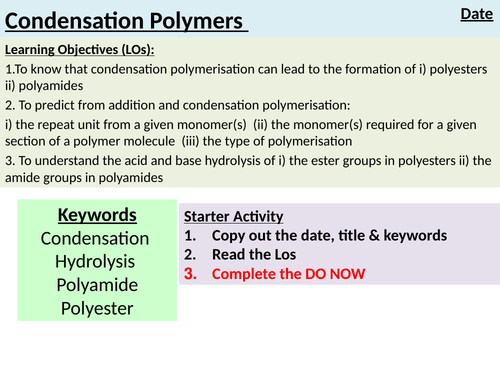 Condensation Polymers

Date

Learning Objectives (LOs):
1.To know that condensation polymerisation can lead to the formation of i) polyesters ii) polyamides
2. To predict from addition and condensation polymerisation:
i) the repeat unit from a given monomer(s) (ii) the monomer(s) required for a given section of a polymer molecule (iii) the type of polymerisation
3. To understand the acid and base hydrolysis of i) the ester groups in polyesters ii) the amide groups in polyamides

Keywords
Condensation
Hydrolysis
Polyamide
Polyester

Starter Activity
1. Copy out the date, title & keywords
2. Read the Los
3. Complete the DO NOW